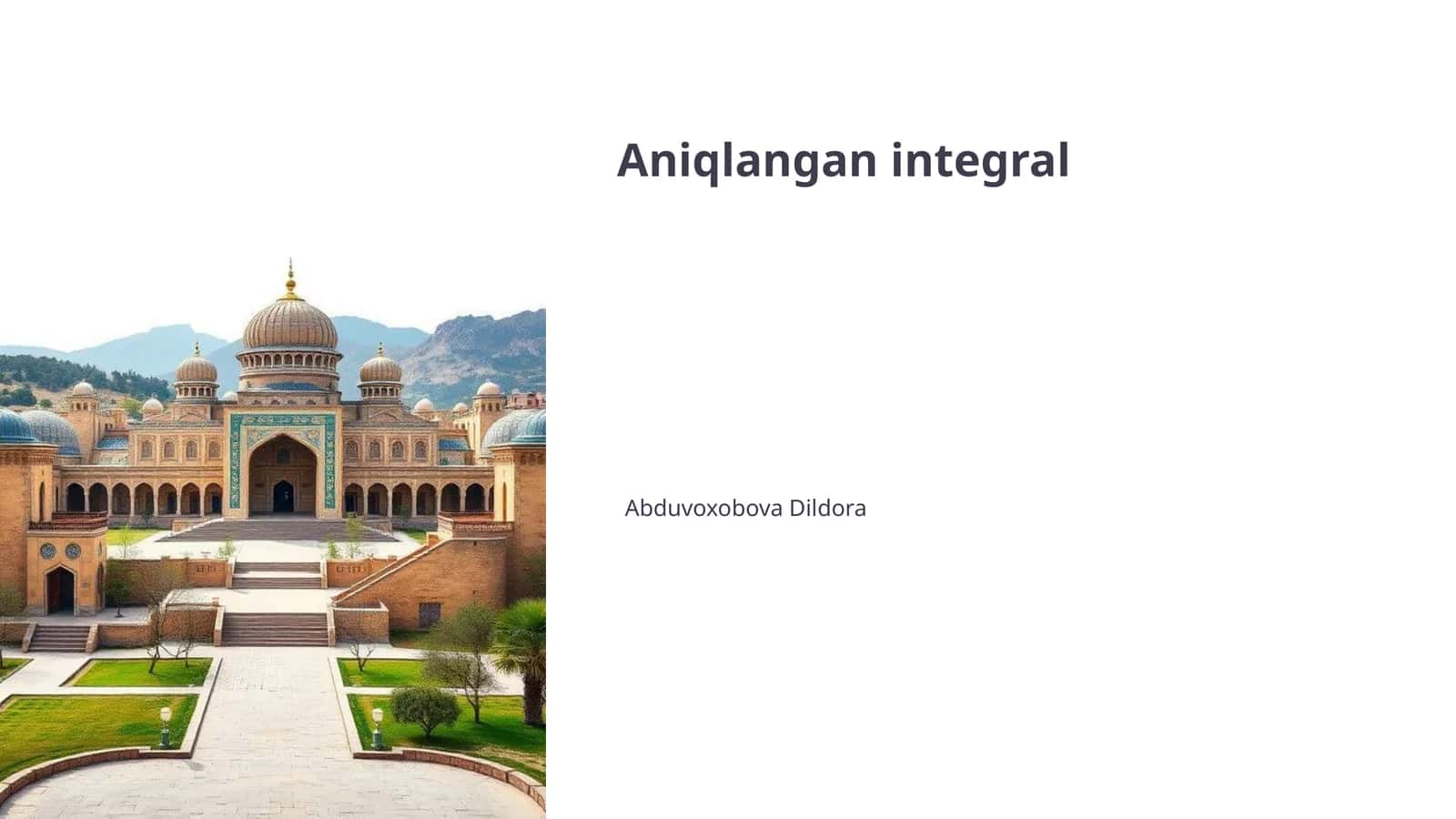 Aniqlangan integral

Abduvoxobova Dildora